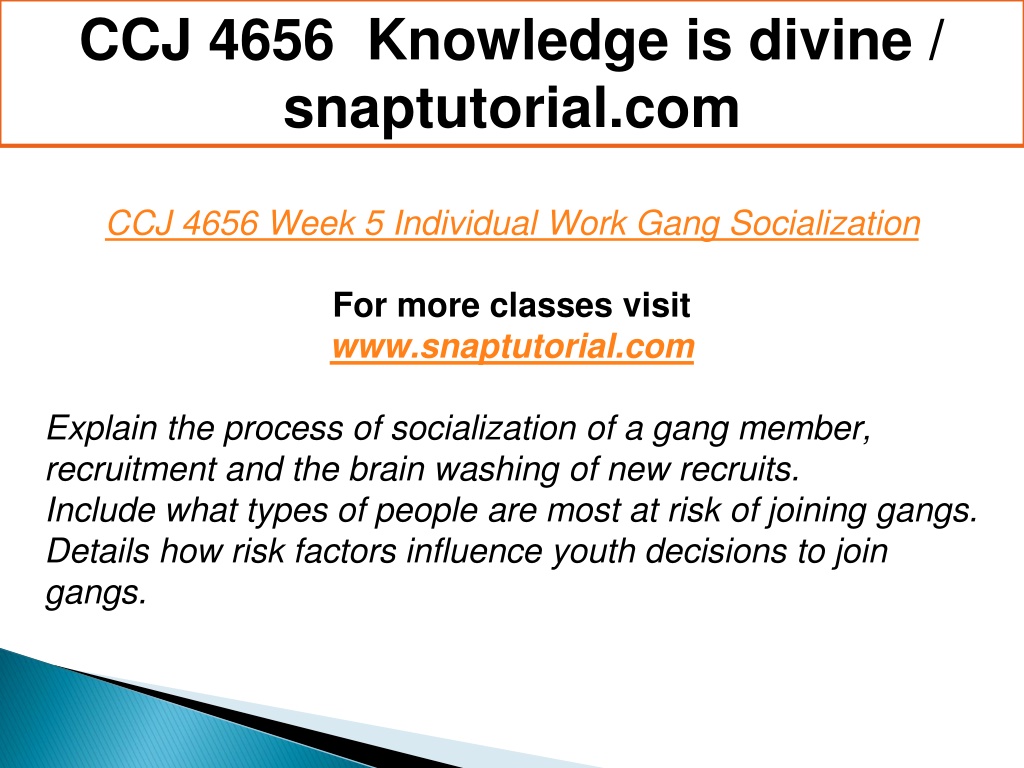 CCJ 4656 Knowledge is divine / snaptutorial.com

CCJ 4656 Week 5 Individual Work Gang Socialization

For more classes visit
www.snaptutorial.com

Explain the process of socialization of a gang member, recruitment and the brain washing of new recruits.
Include what types of people are most at risk of joining gangs.
Details how risk factors influence youth decisions to join gangs.